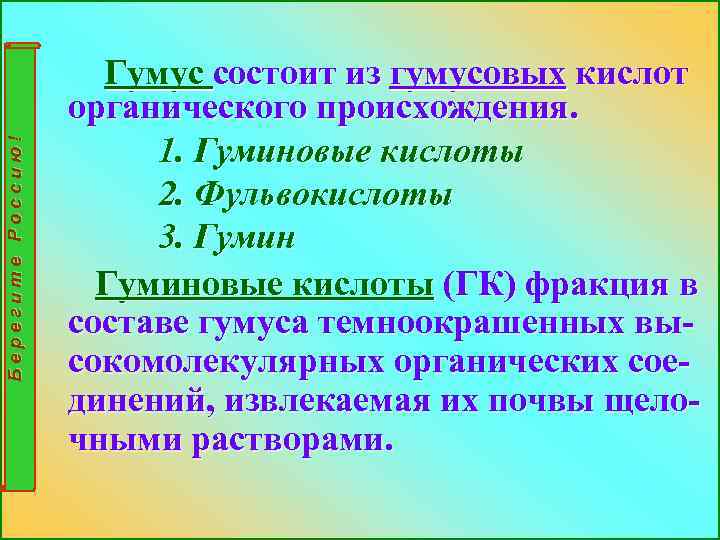 Берегите Россию!

Гумус состоит из гумусовых кислот органического происхождения.

1. Гуминовые кислоты
2. Фульвокислоты
3. Гумин

Гуминовые кислоты (ГК) фракция в составе гумуса темноокрашенных высокомолекулярных органических соединений, извлекаемая их почвы щелочными растворами.